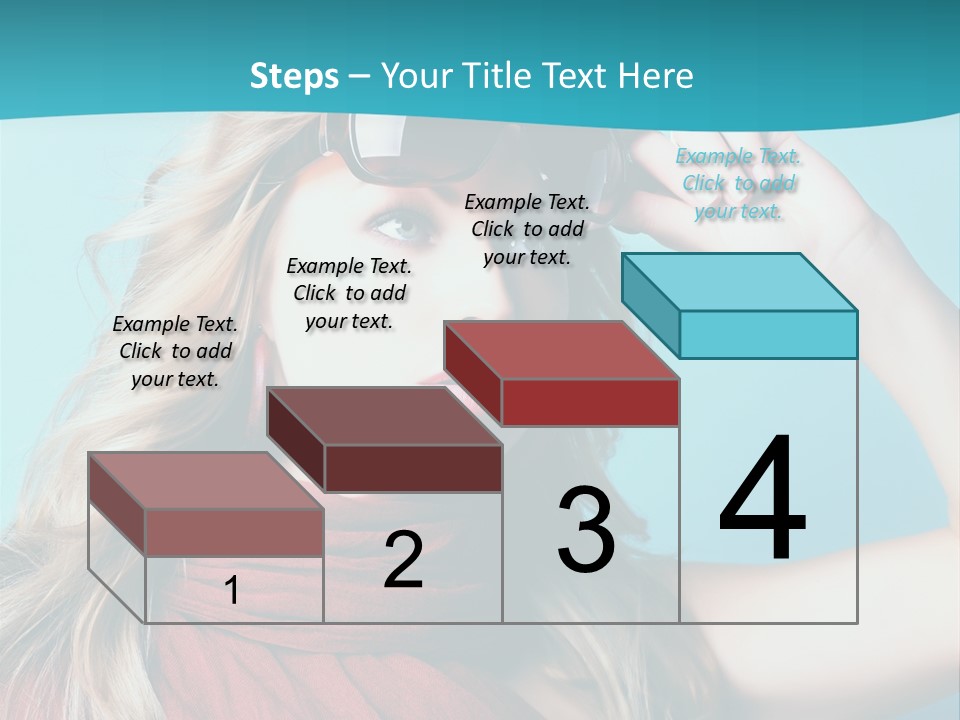 Steps – Your Title Text Here

Example Text. Click to add your text.

Example Text. Click to add your text.

Example Text. Click to add your text.

Example Text. Click to add your text.

1

2

3

4